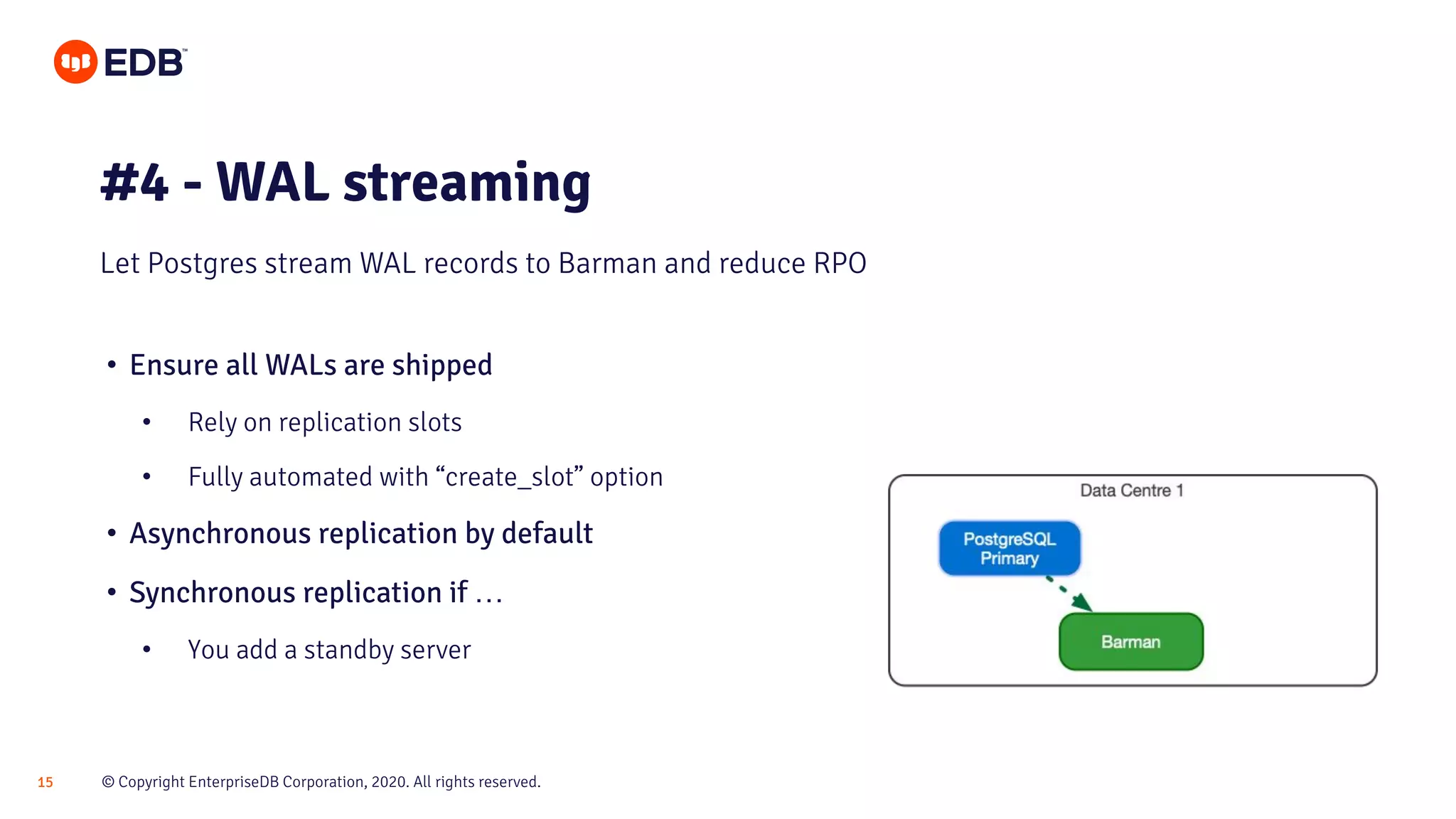 EDB™

#4 - WAL streaming

Let Postgres stream WAL records to Barman and reduce RPO

• Ensure all WALs are shipped
 • Rely on replication slots
 • Fully automated with “create_slot” option
• Asynchronous replication by default
• Synchronous replication if …
 • You add a standby server

Data Centre 1

PostgreSQL Primary

Barman

15 © Copyright EnterpriseDB Corporation, 2020. All rights reserved.